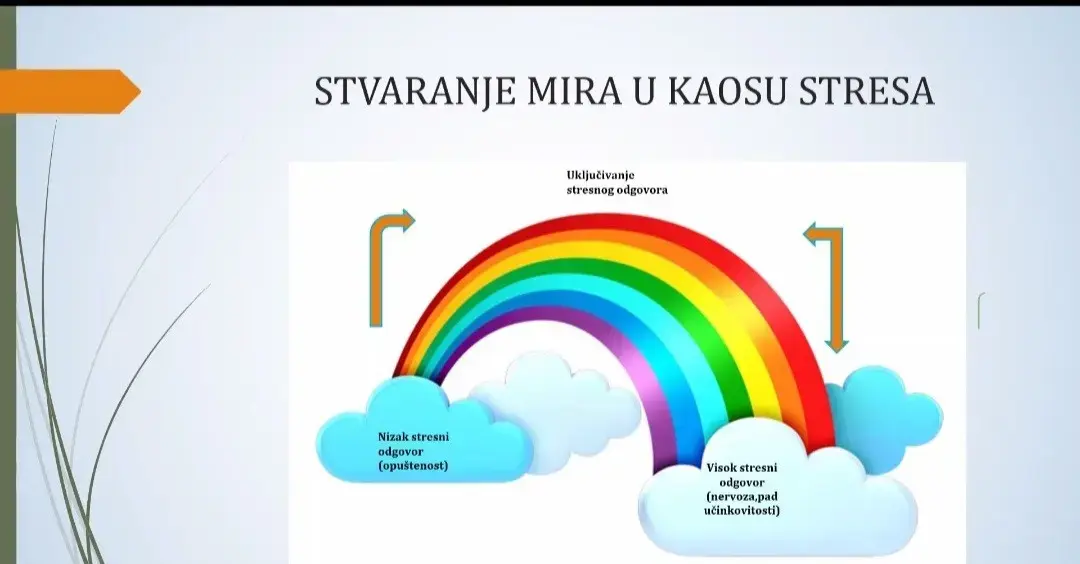 STVARANJE MIRA U KAOSU STRESA

Uključivanje stresnog odgovora

Nizak stresni odgovor (opuštenost)

Visok stresni odgovor (nervoza,pad učinkovitosti)